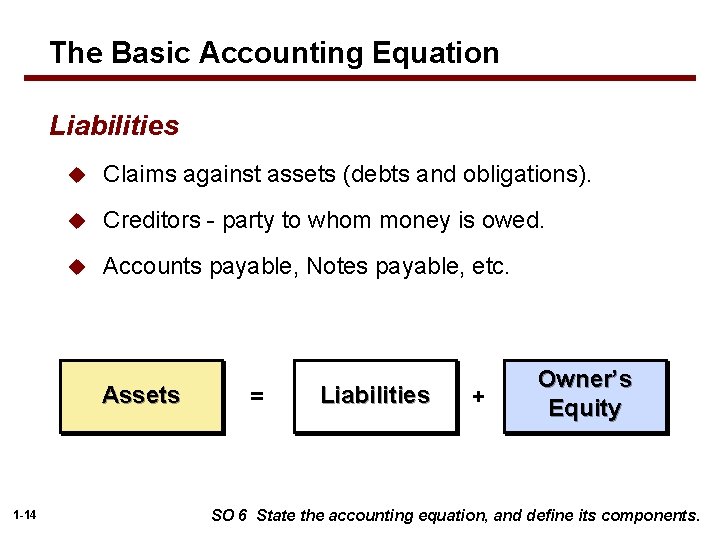 The Basic Accounting Equation

Liabilities

◆ Claims against assets (debts and obligations).

◆ Creditors - party to whom money is owed.

◆ Accounts payable, Notes payable, etc.

Assets = Liabilities + Owner's Equity

1-14

SO 6 State the accounting equation, and define its components.